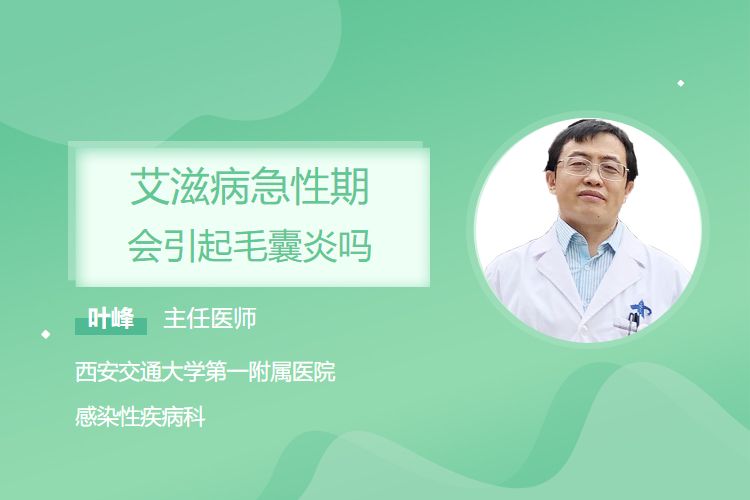 艾滋病急性期
会引起毛囊炎吗

叶峰 主任医师

西安交通大学第一附属医院

感染性疾病科